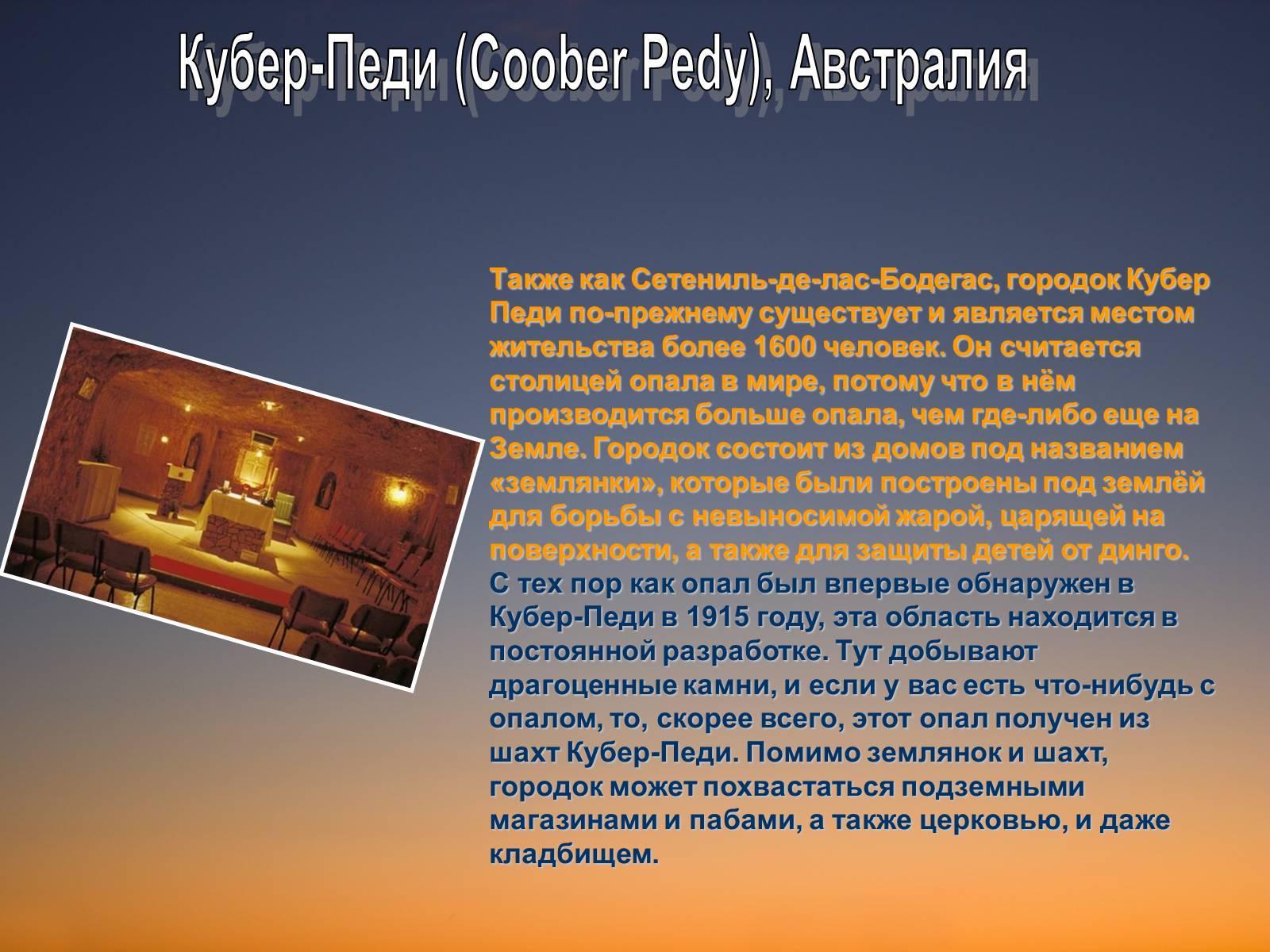 Кубер-Педи (Coober Pedy), Австралия

Также как Сетениль-де-лас-Бодегас, городок Кубер Педи по-прежнему существует и является местом жительства более 1600 человек. Он считается столицей опала в мире, потому что в нём производится больше опала, чем где-либо еще на Земле. Городок состоит из домов под названием «землянки», которые были построены под землёй для борьбы с невыносимой жарой, царящей на поверхности, а также для защиты детей от динго. С тех пор как опал был впервые обнаружен в Кубер-Педи в 1915 году, эта область находится в постоянной разработке. Тут добывают драгоценные камни, и если у вас есть что-нибудь с опалом, то, скорее всего, этот опал получен из шахт Кубер-Педи. Помимо землянок и шахт, городок может похвастаться подземными магазинами и пабами, а также церковью, и даже кладбищем.